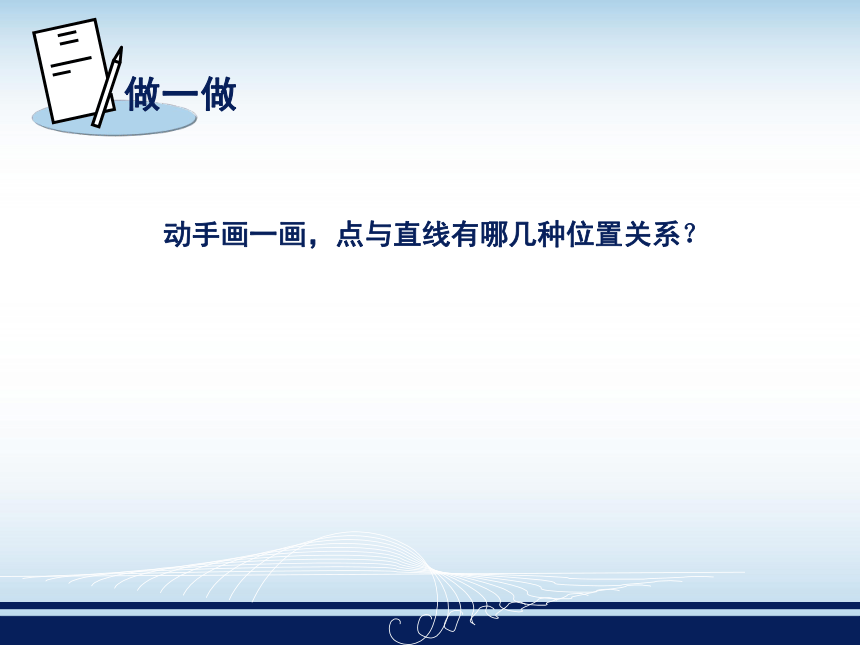 做一做

动手画一画，点与直线有哪几种位置关系？